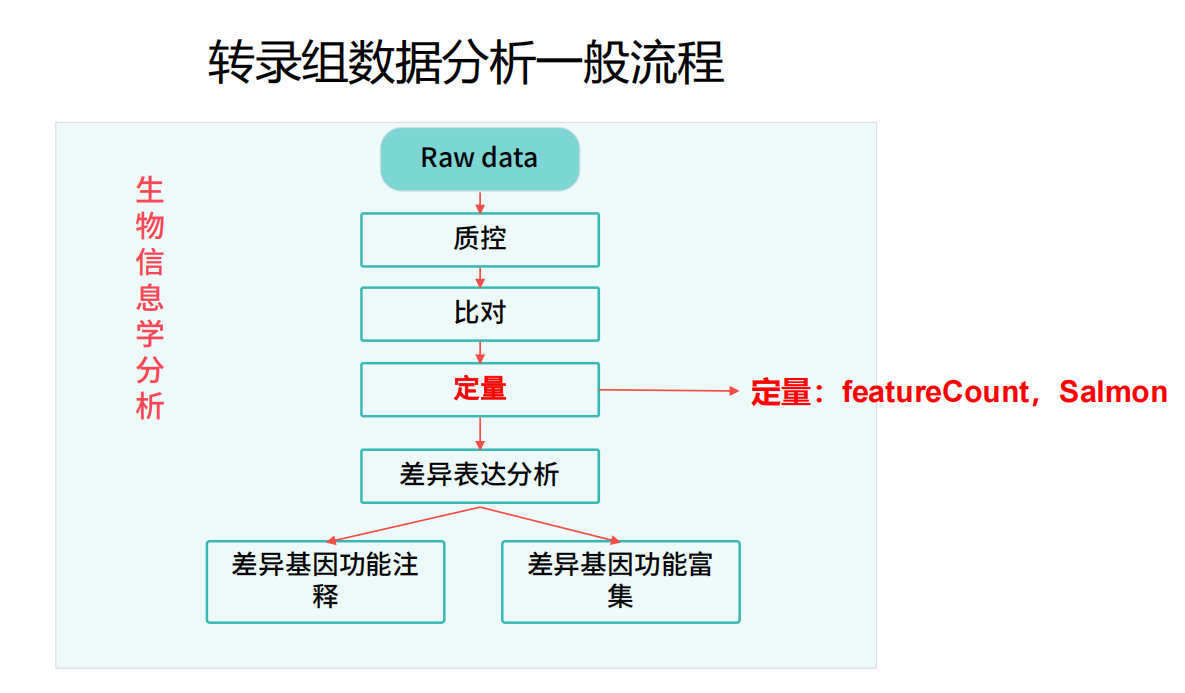 转录组数据分析一般流程

生物信息学分析

Raw data

质控

比对

定量

定量：featureCount，Salmon

差异表达分析

差异基因功能注释

差异基因功能富集